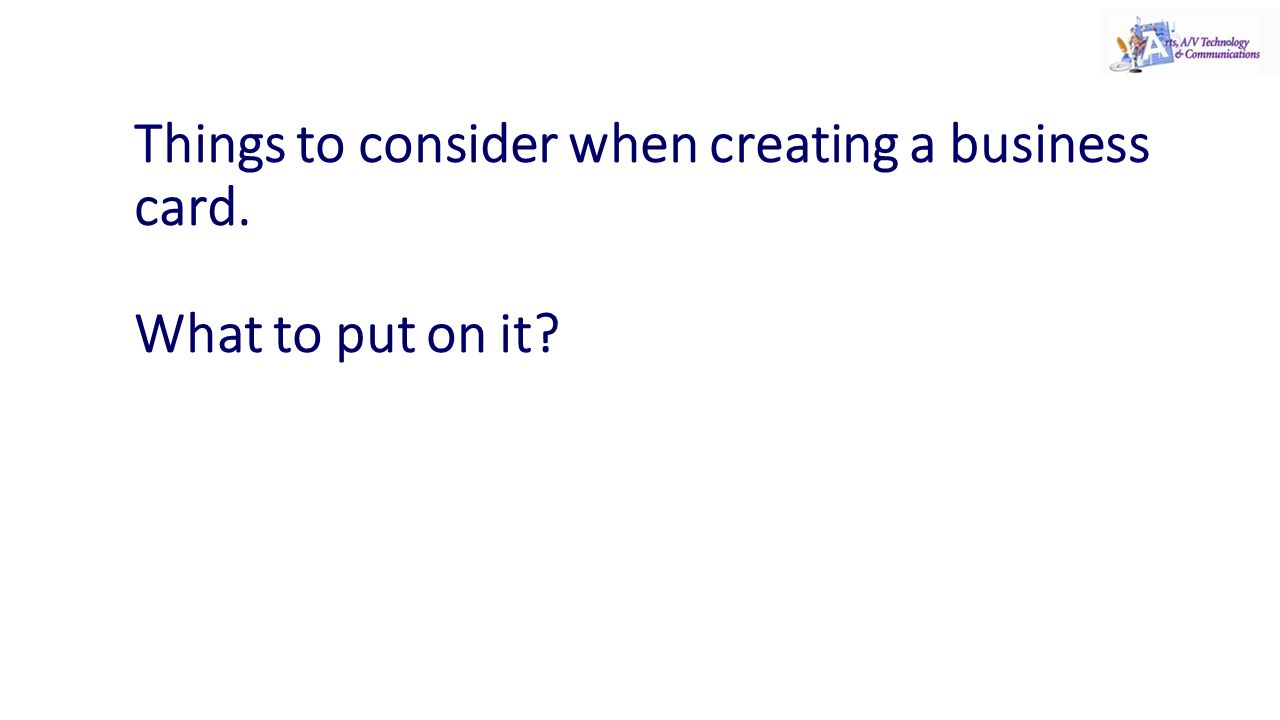 Arts, A/V Technology & Communications

Things to consider when creating a business card.

What to put on it?